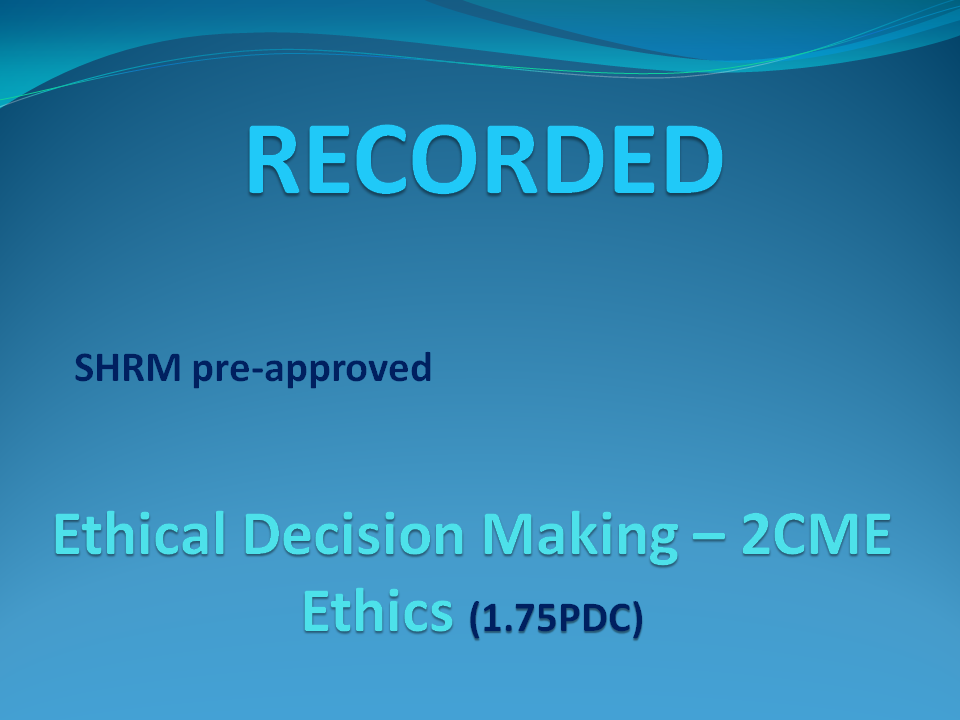 RECORDED

SHRM pre-approved

Ethical Decision Making – 2CME Ethics (1.75PDC)